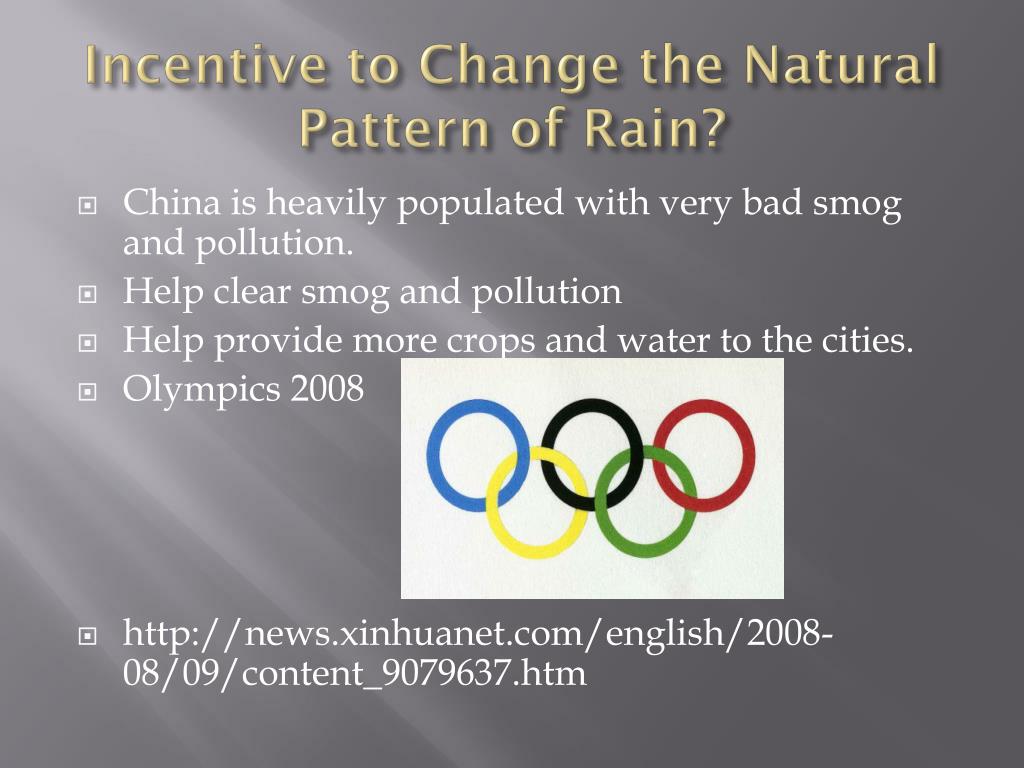 Incentive to Change the Natural Pattern of Rain?

China is heavily populated with very bad smog and pollution.

Help clear smog and pollution

Help provide more crops and water to the cities.

Olympics 2008

http://news.xinhuanet.com/english/2008-08/09/content_9079637.htm